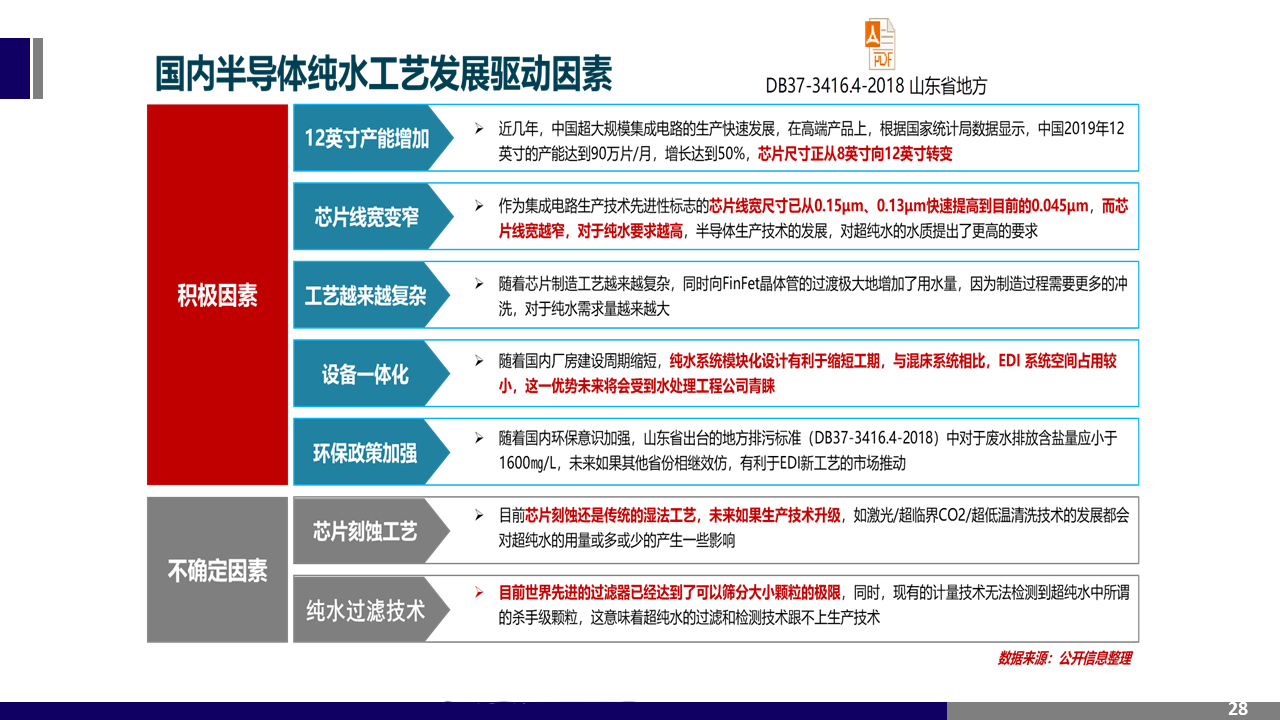 国内半导体纯水工艺发展驱动因素

PDF

DB37-3416.4-2018 山东省地方

积极因素

12英寸产能增加

➢ 近几年，中国超大规模集成电路的生产快速发展，在高端产品上，根据国家统计局数据显示，中国2019年12英寸的产能达到90万片/月，增长达到50%，芯片尺寸正从8英寸向12英寸转变

芯片线宽变窄

➢ 作为集成电路生产技术先进性标志的芯片线宽尺寸已从0.15μm、0.13μm快速提高到目前的0.045μm，而芯片线宽越窄，对于纯水要求越高，半导体生产技术的发展，对超纯水的水质提出了更高的要求

工艺越来越复杂

➢ 随着芯片制造工艺越来越复杂，同时向FinFet晶体管的过渡极大地增加了用水量，因为制造过程需要更多的冲洗，对于纯水需求量越来越大

设备一体化

➢ 随着国内厂房建设周期缩短，纯水系统模块化设计有利于缩短工期，与混床系统相比，EDI 系统空间占用较小，这一优势未来将会受到水处理工程公司青睐

环保政策加强

➢ 随着国内环保意识加强，山东省出台的地方排污标准（DB37-3416.4-2018）中对于废水排放含盐量应小于1600㎎/L，未来如果其他省份相继效仿，有利于EDI新工艺的市场推动

不确定因素

芯片刻蚀工艺

➢ 目前芯片刻蚀还是传统的湿法工艺，未来如果生产技术升级，如激光/超临界CO2/超低温清洗技术的发展都会对超纯水的用量或多或少的产生一些影响

纯水过滤技术

➢ 目前世界先进的过滤器已经达到了可以筛分大小颗粒的极限，同时，现有的计量技术无法检测到超纯水中所谓的杀手级颗粒，这意味着超纯水的过滤和检测技术跟不上生产技术

数据来源：公开信息整理

28